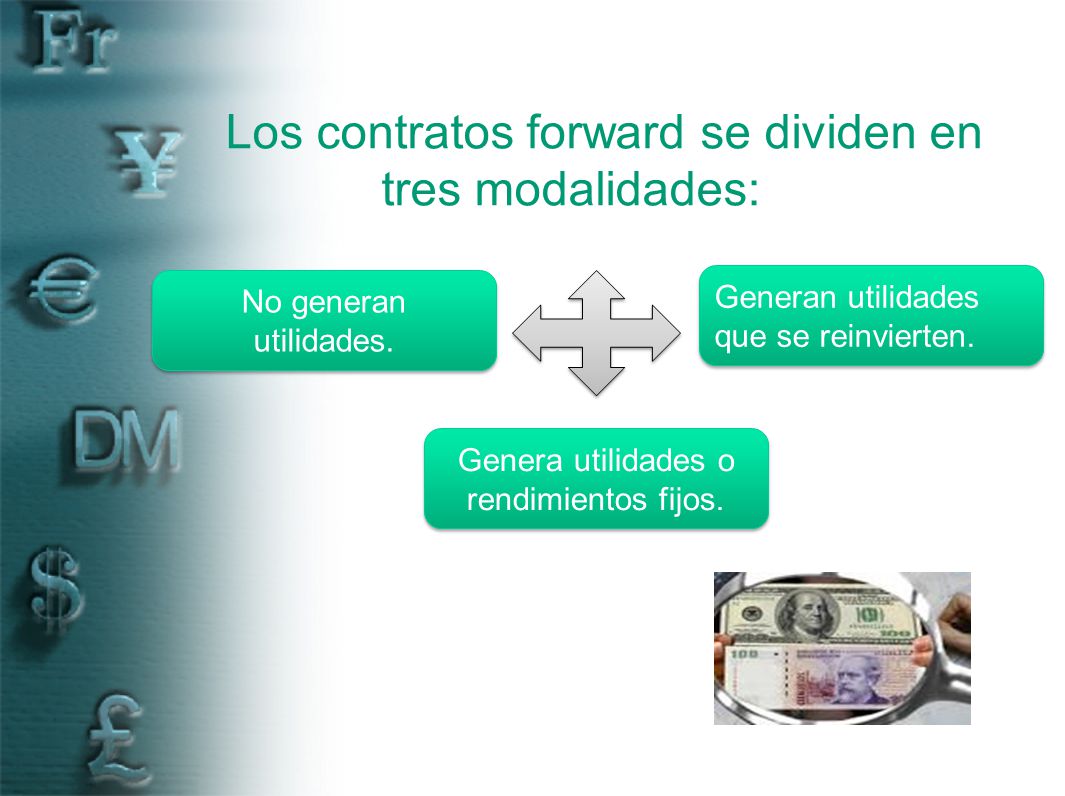 Fr
¥
€
DM
$
£

Los contratos forward se dividen en tres modalidades:

No generan utilidades.

Generan utilidades que se reinvierten.

Genera utilidades o rendimientos fijos.